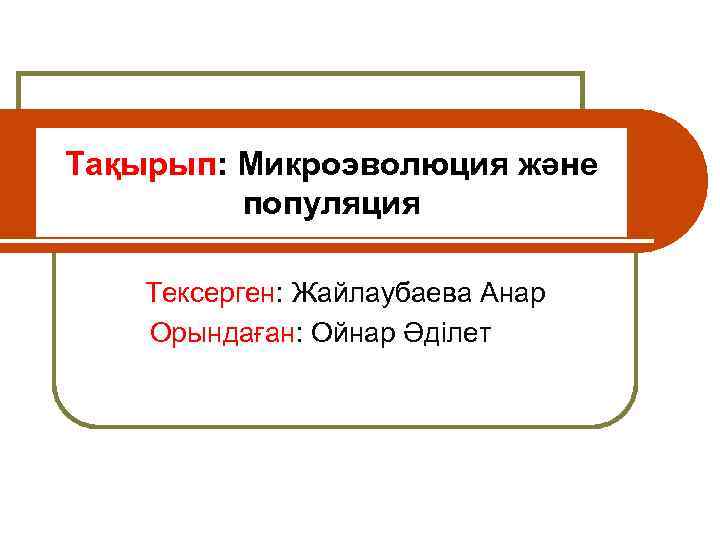 Тақырып: Микроэволюция және популяция

Тексерген: Жайлаубаева Анар
Орындаған: Ойнар Әділет